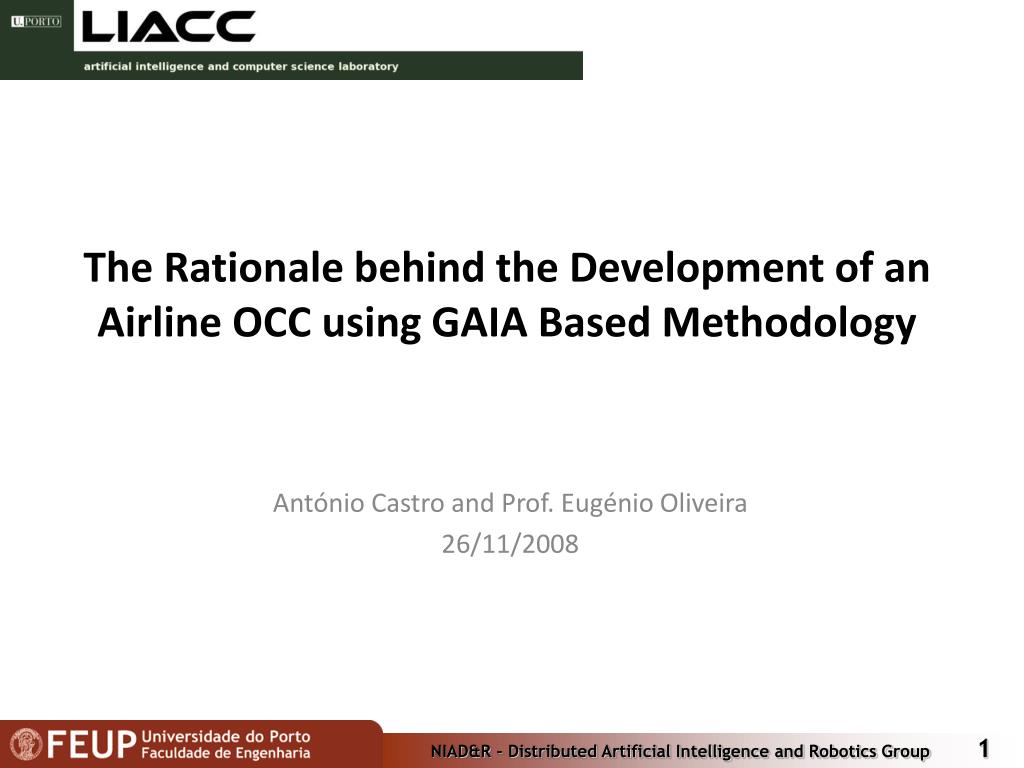 U.PORTO LIACC
artificial intelligence and computer science laboratory

The Rationale behind the Development of an Airline OCC using GAIA Based Methodology

António Castro and Prof. Eugénio Oliveira
26/11/2008

FEUP Universidade do Porto Faculdade de Engenharia

NIAD&R – Distributed Artificial Intelligence and Robotics Group

1